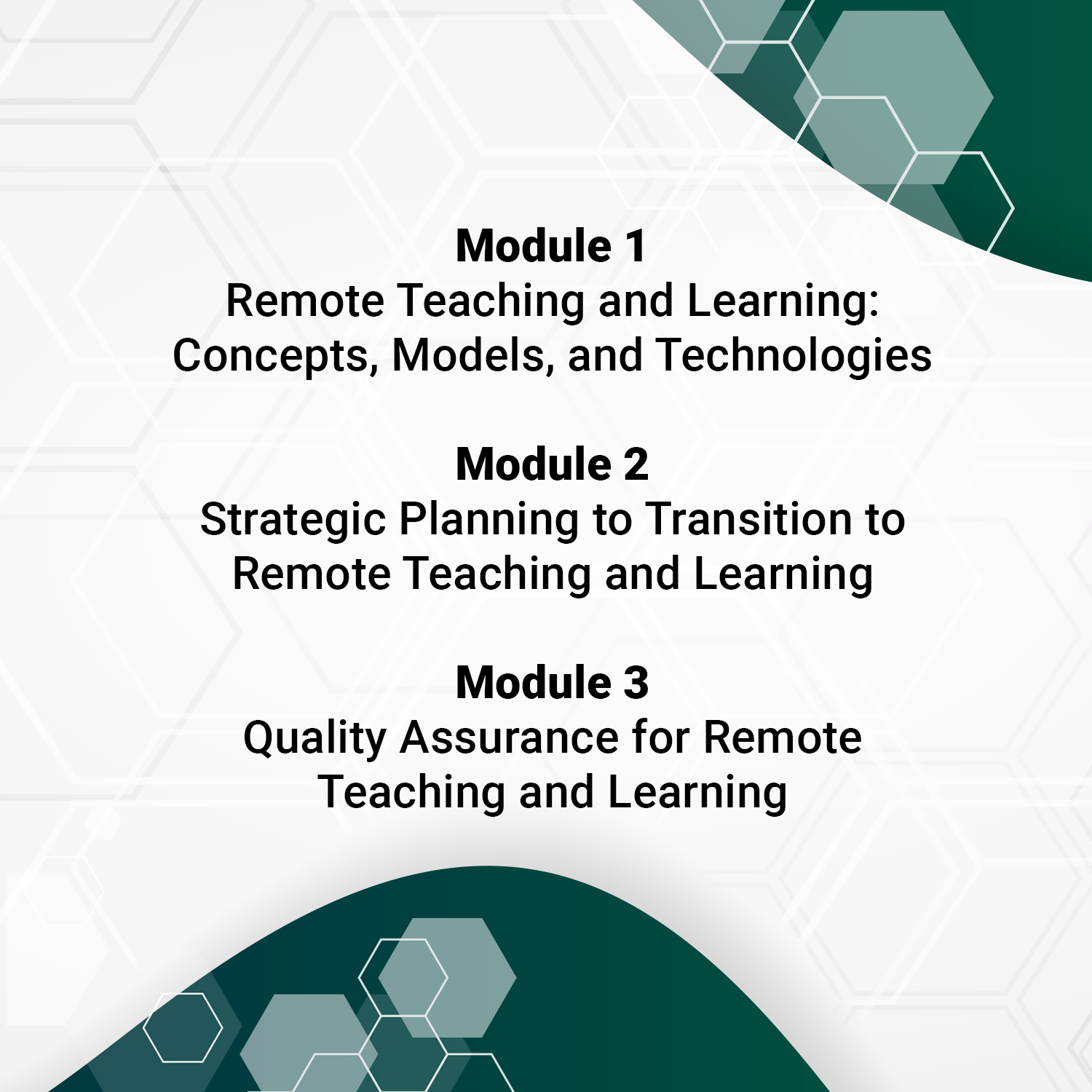 Module 1
Remote Teaching and Learning: Concepts, Models, and Technologies

Module 2
Strategic Planning to Transition to Remote Teaching and Learning

Module 3
Quality Assurance for Remote Teaching and Learning